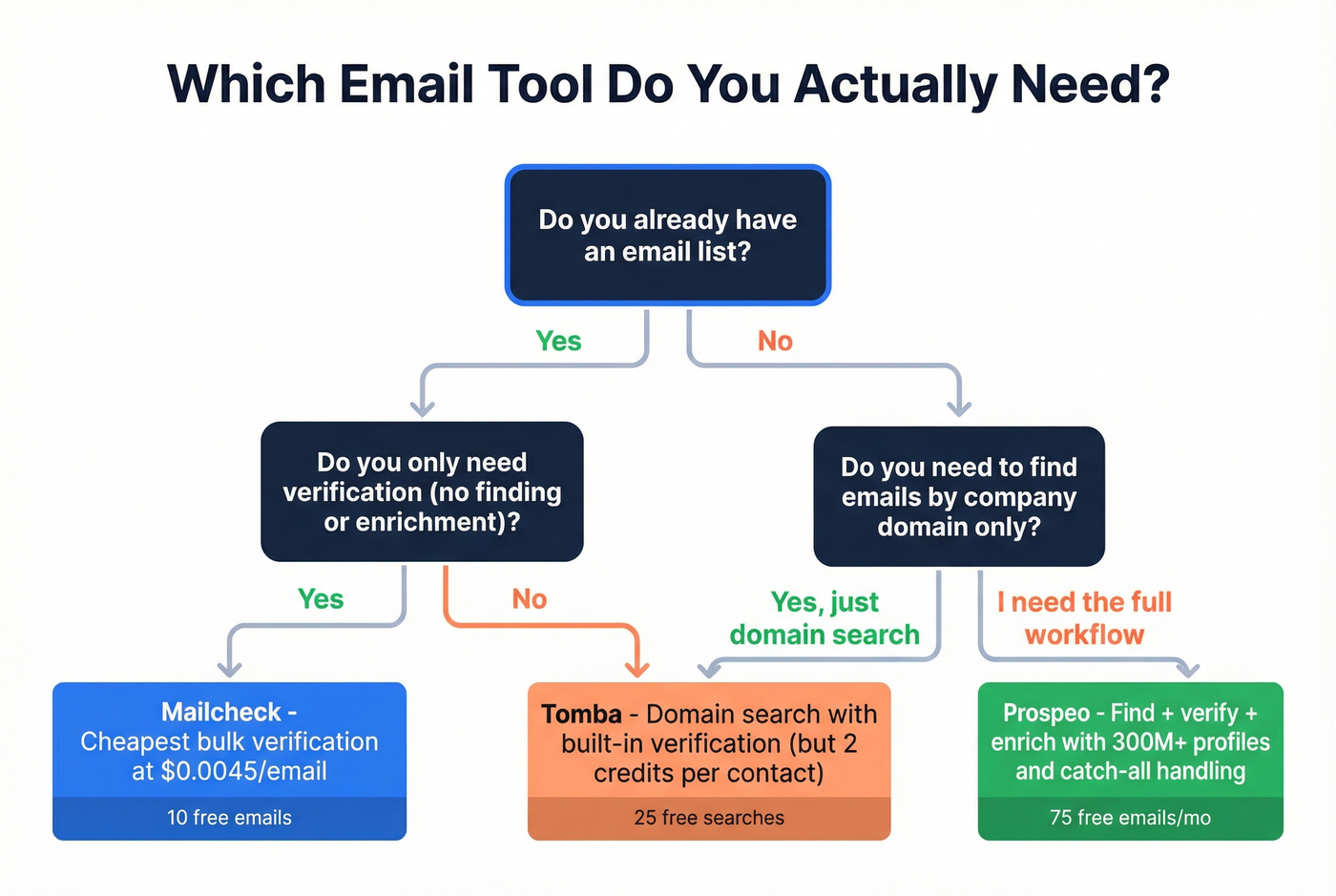 Which Email Tool Do You Actually Need?

Do you already have an email list?

Yes

No

Do you only need verification (no finding or enrichment)?

Do you need to find emails by company domain only?

Yes

No

Yes, just domain search

I need the full workflow

Mailcheck - Cheapest bulk verification at $0.0045/email

10 free emails

Tomba - Domain search with built-in verification (but 2 credits per contact)

25 free searches

Prospeo - Find + verify + enrich with 300M+ profiles and catch-all handling

75 free emails/mo